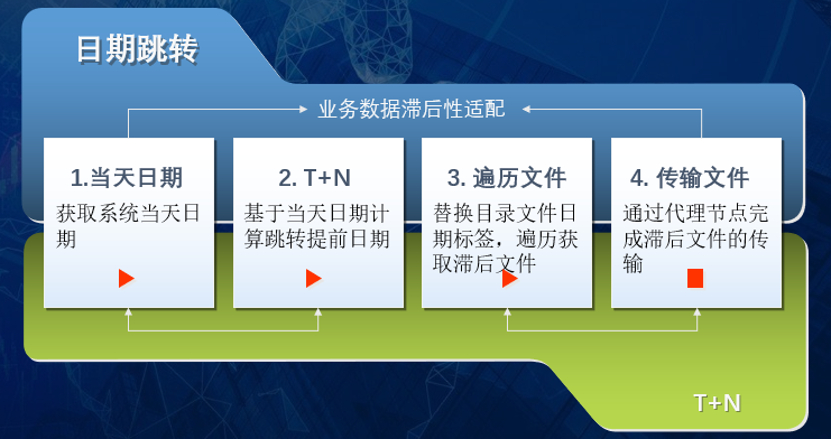 日期跳转

业务数据滞后性适配

1.当天日期

获取系统当天日期

2. T+N

基于当天日期计算跳转提前日期

3. 遍历文件

替换目录文件日期标签，遍历获取滞后文件

4. 传输文件

通过代理节点完成滞后文件的传输

T+N